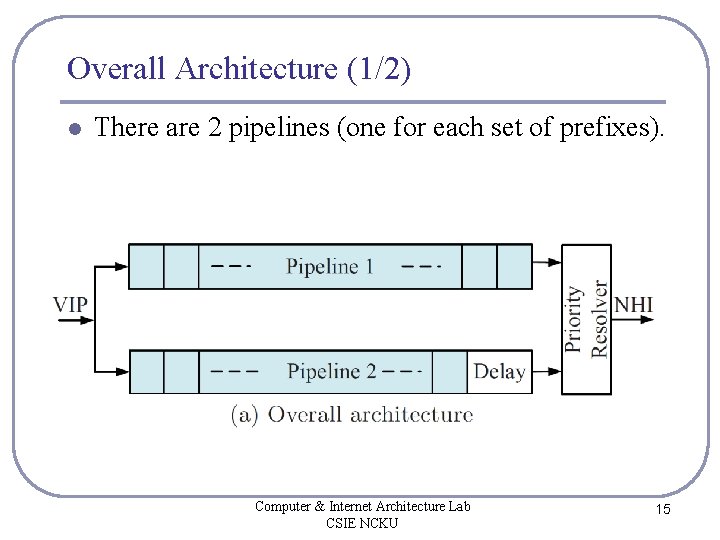 Overall Architecture (1/2)

There are 2 pipelines (one for each set of prefixes).

VIP

Pipeline 1

Pipeline 2

Delay

Priority Resolver

NHI

(a) Overall architecture

Computer & Internet Architecture Lab
CSIE NCKU

15